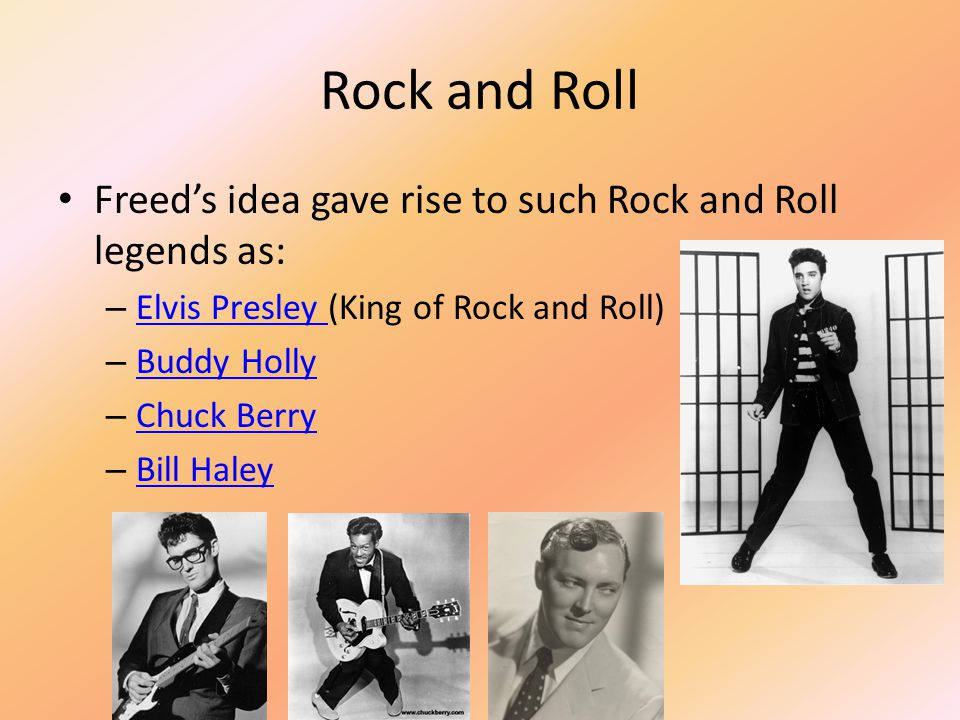 Rock and Roll

• Freed's idea gave rise to such Rock and Roll legends as:
– Elvis Presley (King of Rock and Roll)
– Buddy Holly
– Chuck Berry
– Bill Haley

www.chuckberry.com